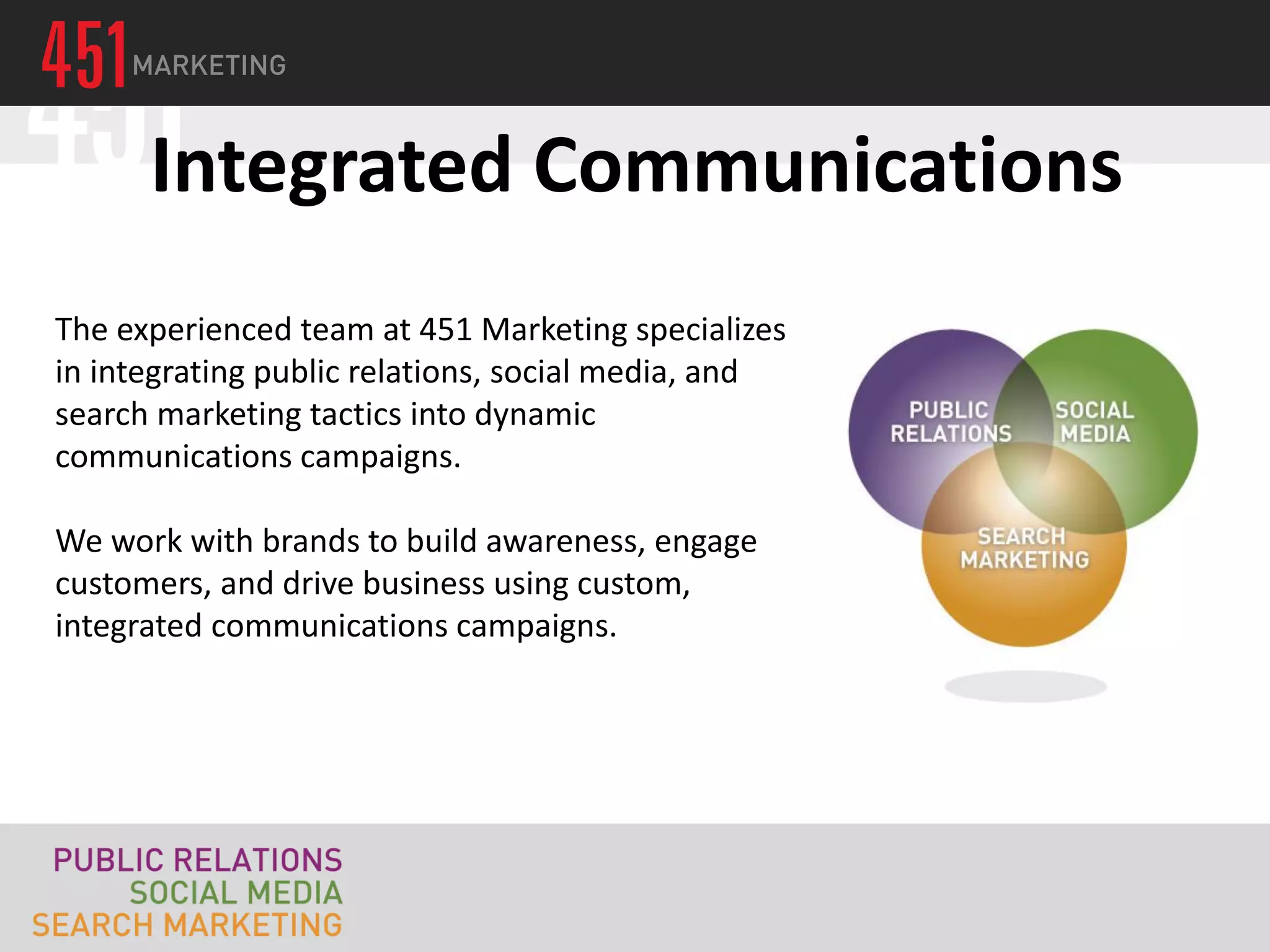 451 MARKETING

Integrated Communications

The experienced team at 451 Marketing specializes in integrating public relations, social media, and search marketing tactics into dynamic communications campaigns.

We work with brands to build awareness, engage customers, and drive business using custom, integrated communications campaigns.

PUBLIC RELATIONS

SOCIAL MEDIA

SEARCH MARKETING

PUBLIC RELATIONS
SOCIAL MEDIA
SEARCH MARKETING